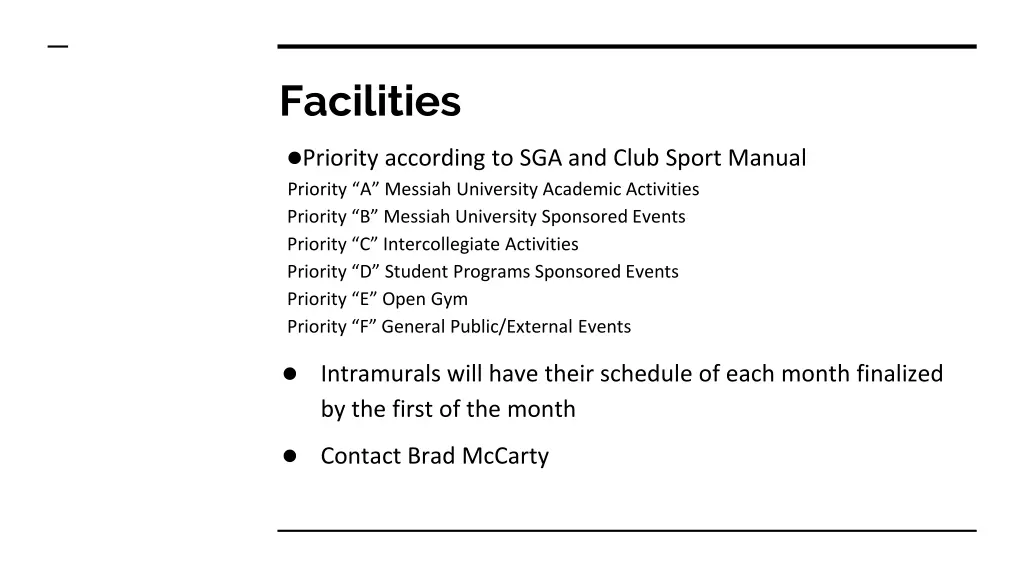 Facilities

●Priority according to SGA and Club Sport Manual
Priority “A” Messiah University Academic Activities
Priority “B” Messiah University Sponsored Events
Priority “C” Intercollegiate Activities
Priority “D” Student Programs Sponsored Events
Priority “E” Open Gym
Priority “F” General Public/External Events

● Intramurals will have their schedule of each month finalized by the first of the month

● Contact Brad McCarty